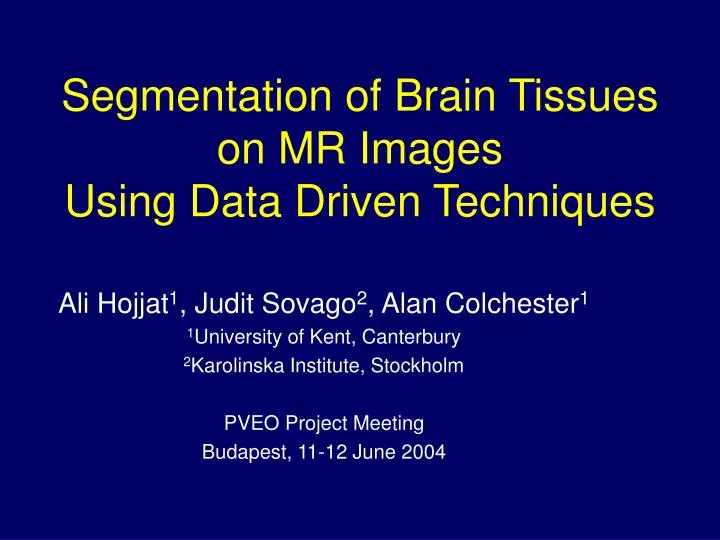 Segmentation of Brain Tissues on MR Images Using Data Driven Techniques

Ali Hojjat$^1$, Judit Sovago$^2$, Alan Colchester$^1$
$^1$University of Kent, Canterbury
$^2$Karolinska Institute, Stockholm

PVEO Project Meeting
Budapest, 11-12 June 2004